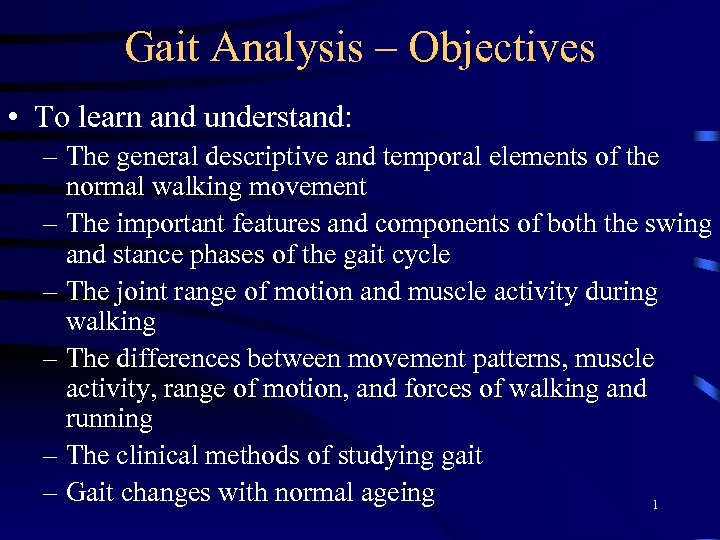 Gait Analysis – Objectives

• To learn and understand:
– The general descriptive and temporal elements of the normal walking movement
– The important features and components of both the swing and stance phases of the gait cycle
– The joint range of motion and muscle activity during walking
– The differences between movement patterns, muscle activity, range of motion, and forces of walking and running
– The clinical methods of studying gait
– Gait changes with normal ageing

1